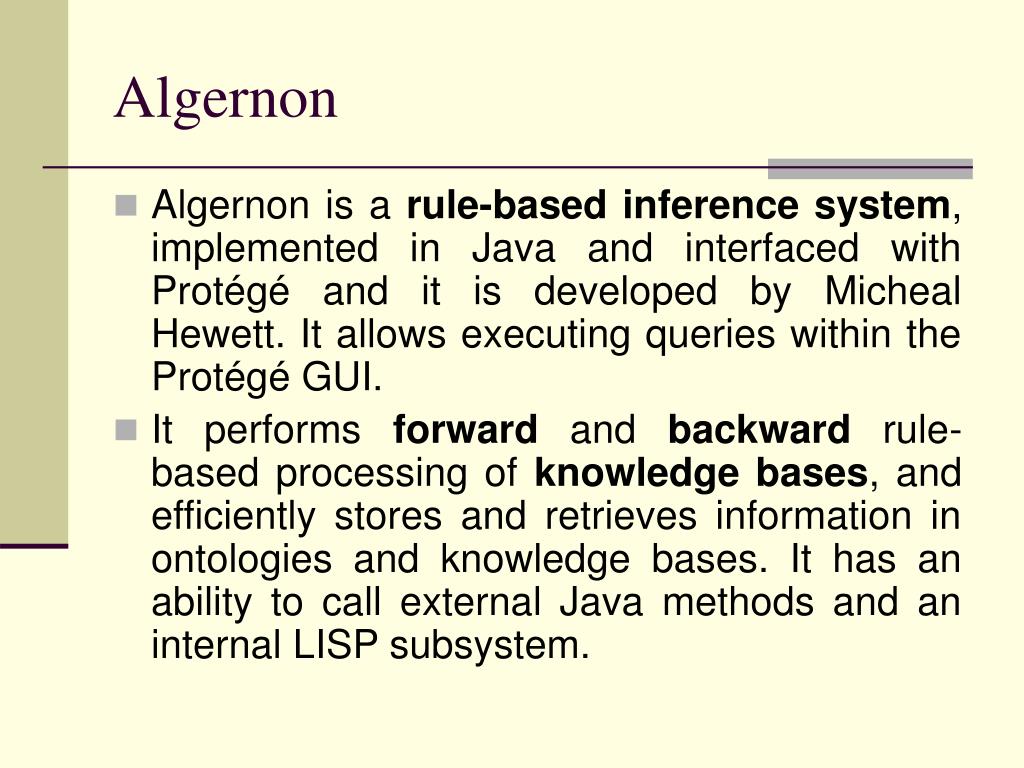 Algernon

Algernon is a rule-based inference system, implemented in Java and interfaced with Protégé and it is developed by Micheal Hewett. It allows executing queries within the Protégé GUI.

It performs forward and backward rule-based processing of knowledge bases, and efficiently stores and retrieves information in ontologies and knowledge bases. It has an ability to call external Java methods and an internal LISP subsystem.